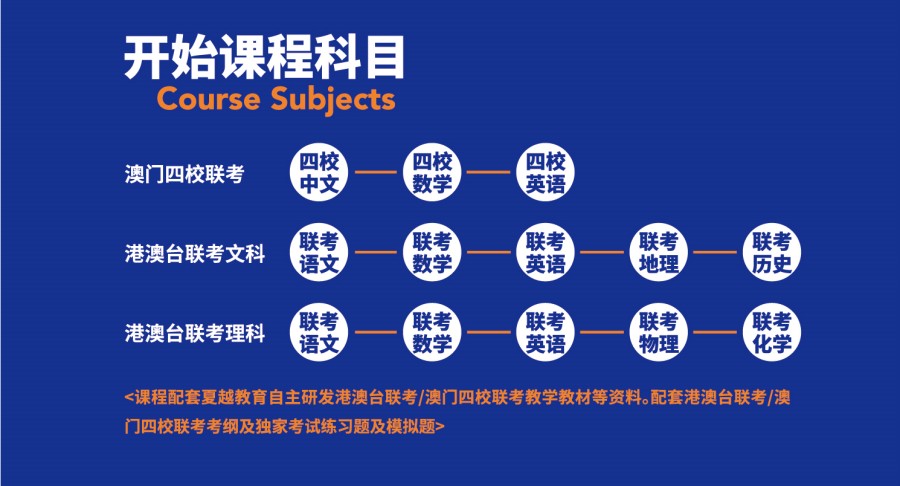 开始课程科目
Course Subjects

澳门四校联考 四校中文 四校数学 四校英语

港澳台联考文科 联考语文 联考数学 联考英语 联考地理 联考历史

港澳台联考理科 联考语文 联考数学 联考英语 联考物理 联考化学

<课程配套夏越教育自主研发港澳台联考/澳门四校联考教学教材等资料。配套港澳台联考/澳门四校联考考纲及独家考试练习题及模拟题>